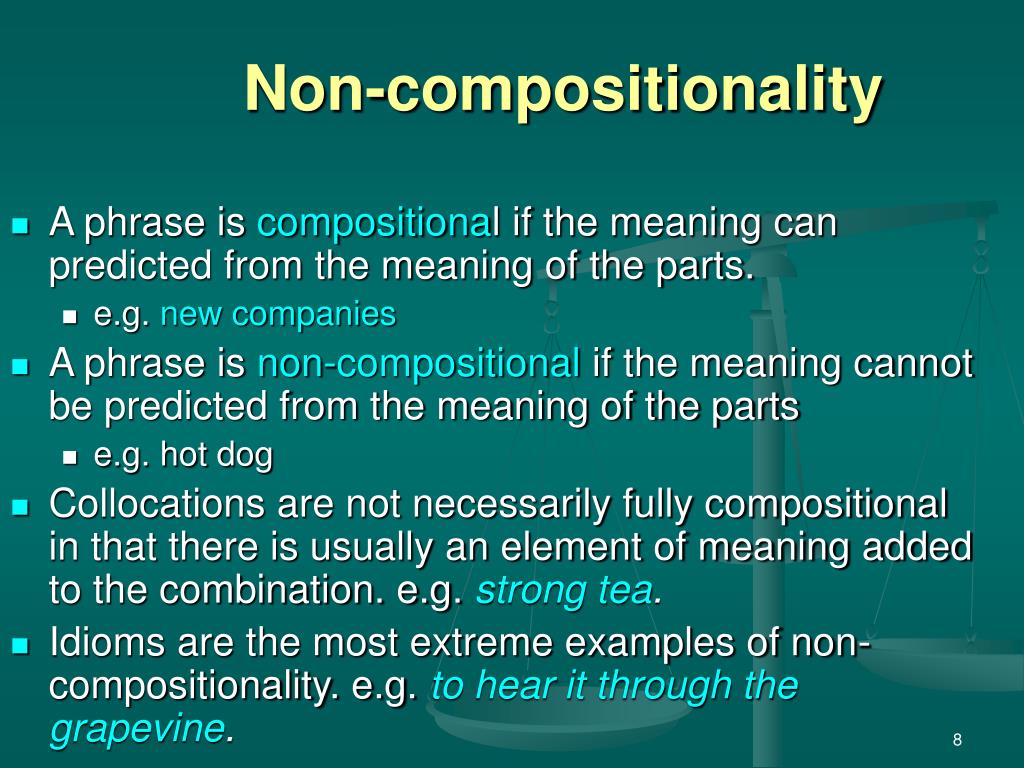 Non-compositionality

- A phrase is compositional if the meaning can predicted from the meaning of the parts.
  - e.g. new companies
- A phrase is non-compositional if the meaning cannot be predicted from the meaning of the parts
  - e.g. hot dog
- Collocations are not necessarily fully compositional in that there is usually an element of meaning added to the combination. e.g. strong tea.
- Idioms are the most extreme examples of non-compositionality. e.g. to hear it through the grapevine.

8